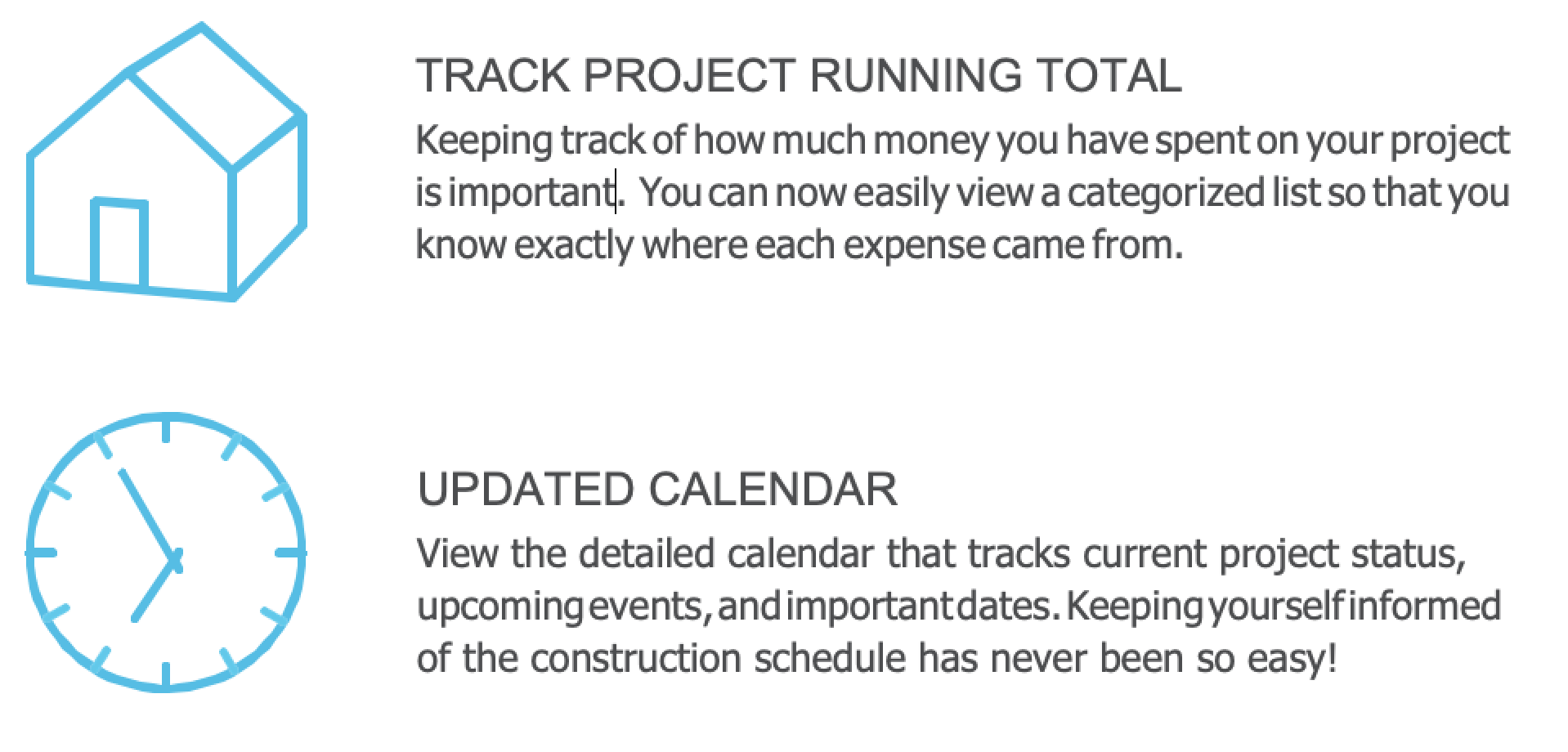 TRACK PROJECT RUNNING TOTAL

Keeping track of how much money you have spent on your project is important. You can now easily view a categorized list so that you know exactly where each expense came from.

UPDATED CALENDAR

View the detailed calendar that tracks current project status, upcoming events, and important dates. Keeping yourself informed of the construction schedule has never been so easy!